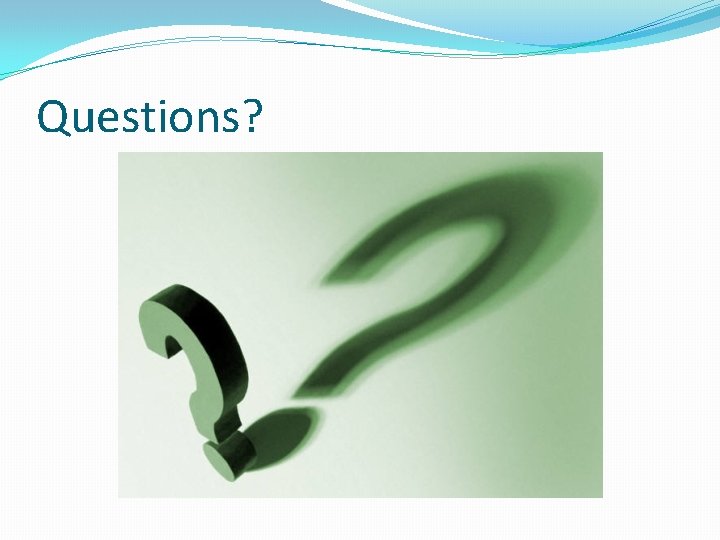 Questions?